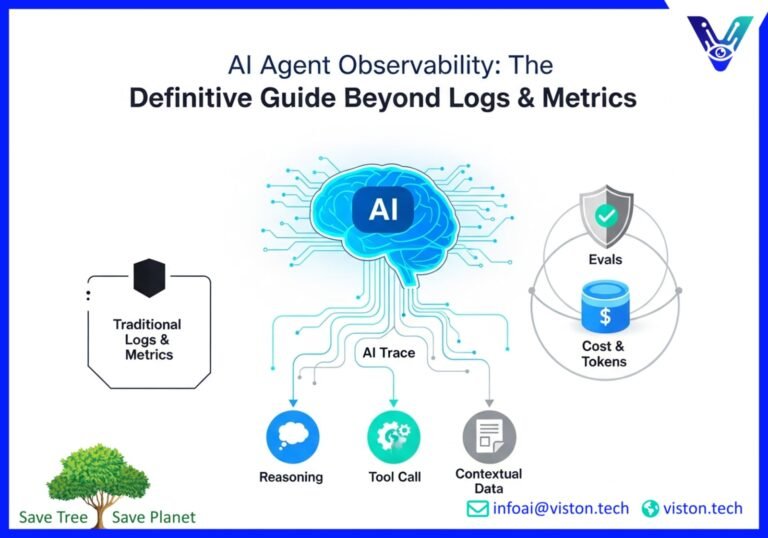 AI Agent Observability: The
Definitive Guide Beyond Logs & Metrics

AI

Traditional Logs & Metrics

AI Trace

Evals

$

Cost & Tokens

Reasoning

Tool Call

Contextual Data

Save Tree Save Planet

infoai@viston.tech viston.tech